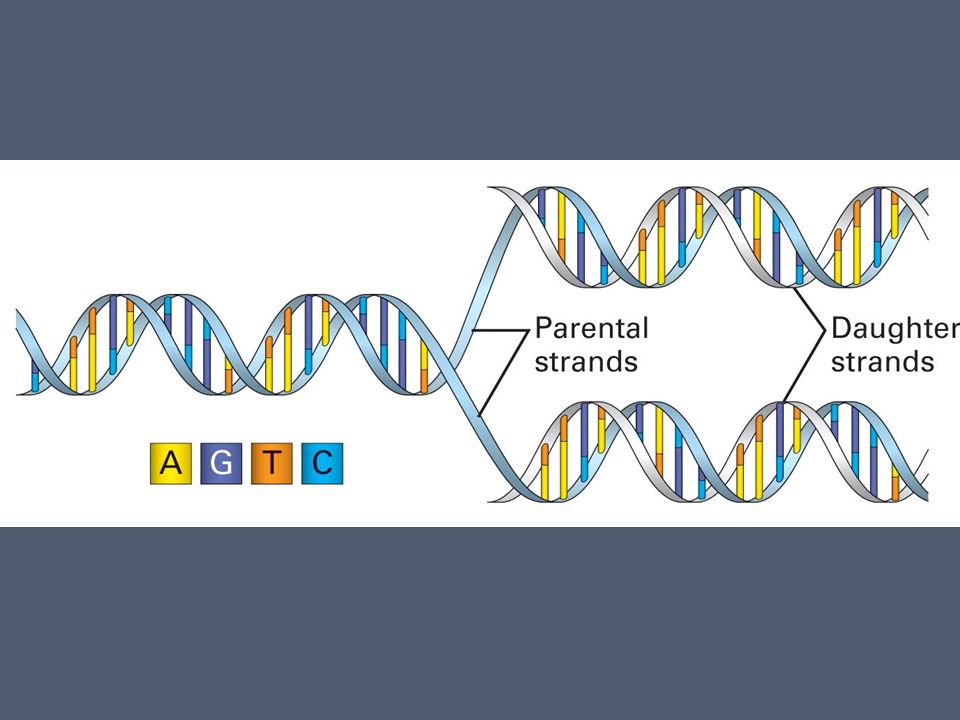 Parental strands

Daughter strands

A G T C